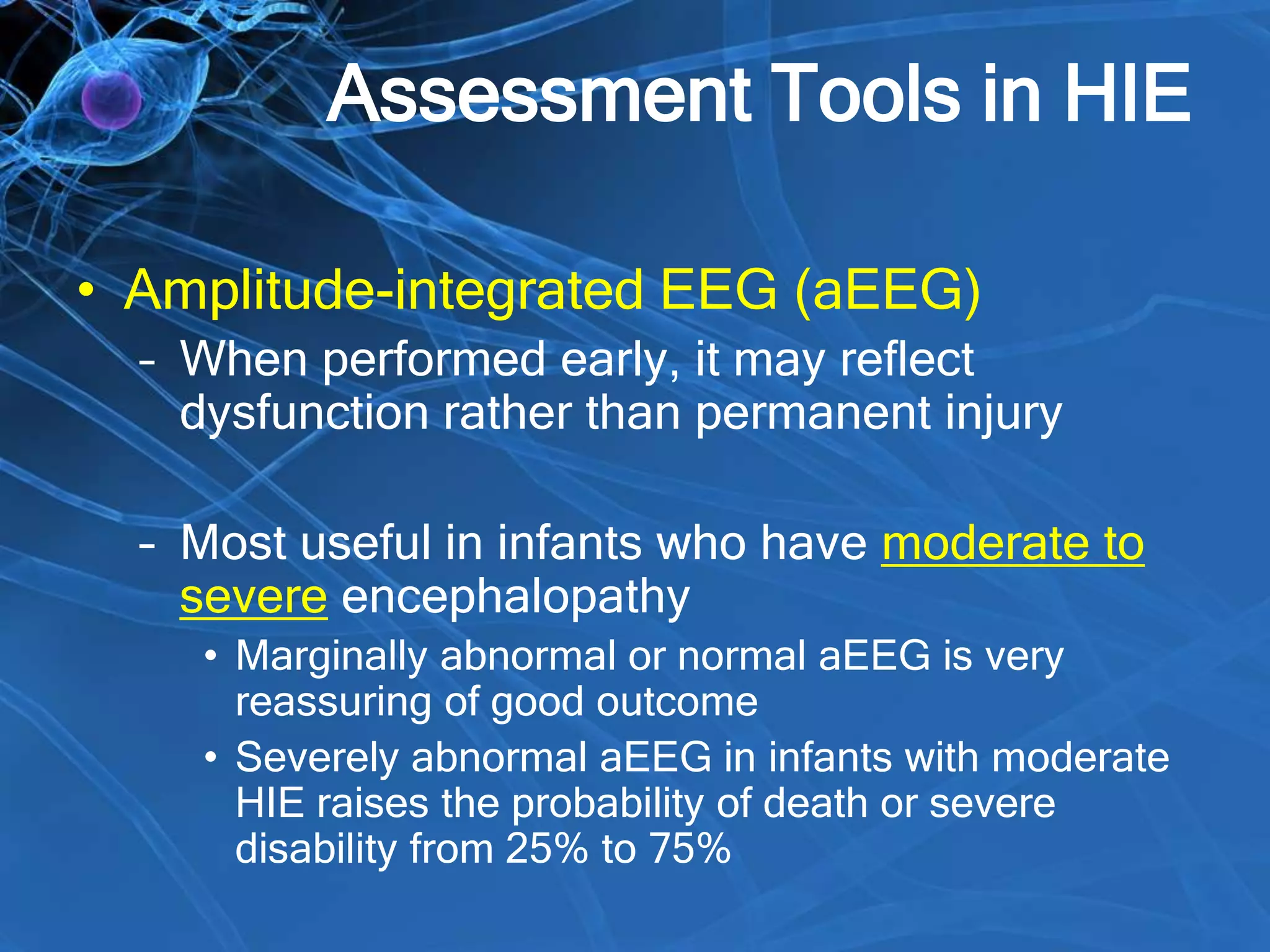 Assessment Tools in HIE

• Amplitude-integrated EEG (aEEG)

– When performed early, it may reflect dysfunction rather than permanent injury

– Most useful in infants who have moderate to severe encephalopathy

• Marginally abnormal or normal aEEG is very reassuring of good outcome

• Severely abnormal aEEG in infants with moderate HIE raises the probability of death or severe disability from 25% to 75%